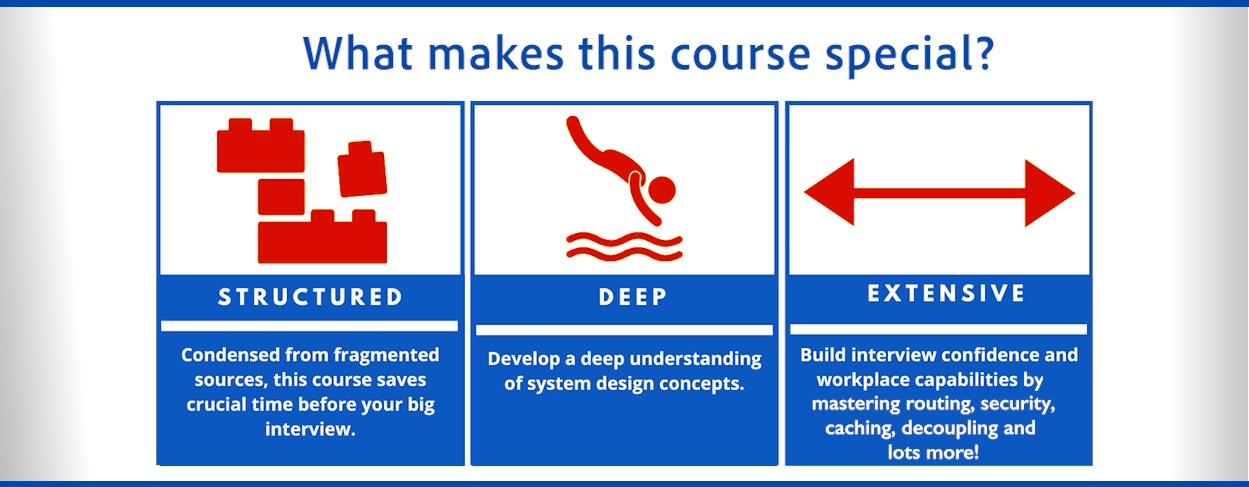 What makes this course special?

STRUCTURED

Condensed from fragmented sources, this course saves crucial time before your big interview.

DEEP

Develop a deep understanding of system design concepts.

EXTENSIVE

Build interview confidence and workplace capabilities by mastering routing, security, caching, decoupling and lots more!